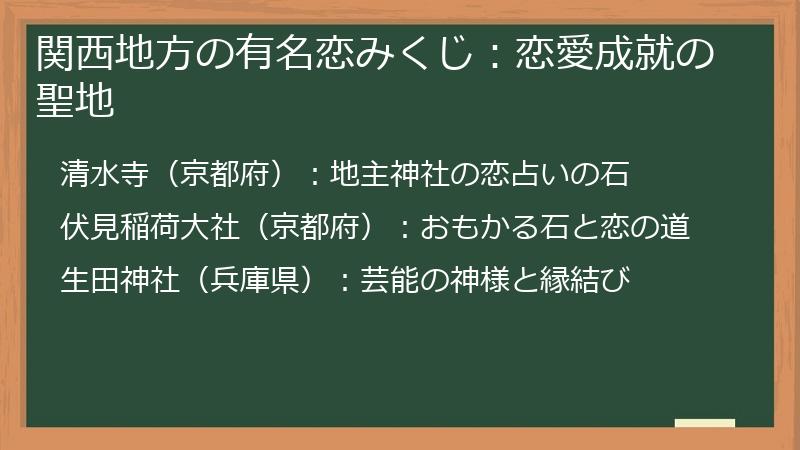 関西地方の有名恋みくじ：恋愛成就の聖地

清水寺（京都府）：地主神社の恋占いの石

伏見稲荷大社（京都府）：おもかる石と恋の道

生田神社（兵庫県）：芸能の神様と縁結び